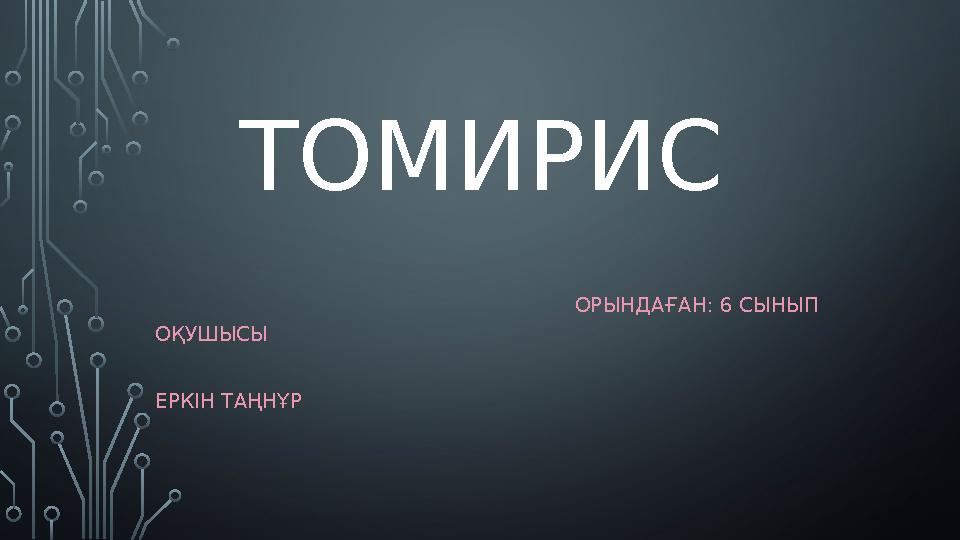 ТОМИРИС

ОРЫНДАҒАН: 6 СЫНЫП ОҚУШЫСЫ

ЕРКІН ТАҢНҰР